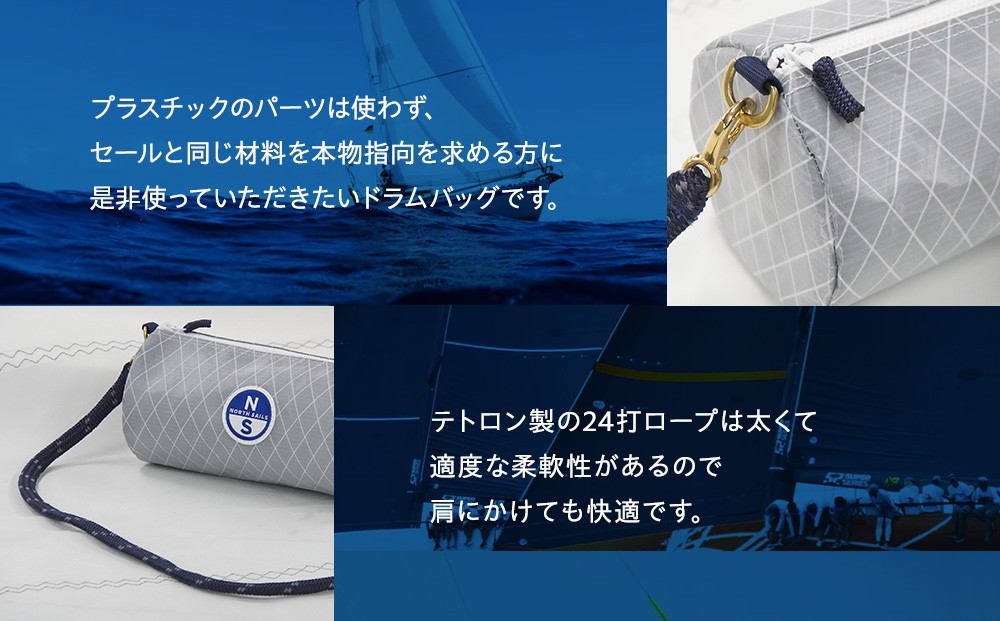 プラスチックのパーツは使わず、
セールと同じ材料を本物指向を求める方に
是非使っていただきたいドラムバッグです。

N
NORTH SAILS
S

テトロン製の24打ロープは太くて
適度な柔軟性があるので
肩にかけても快適です。